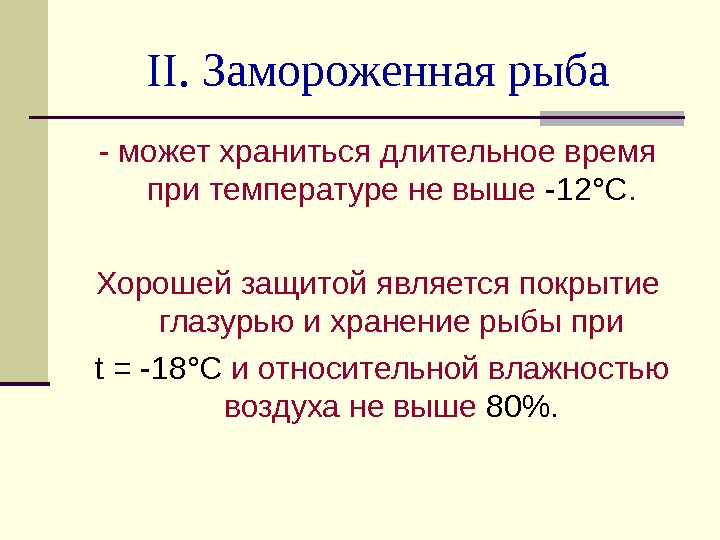 II. Замороженная рыба

- может храниться длительное время при температуре не выше -12°С.

Хорошей защитой является покрытие глазурью и хранение рыбы при

t = -18°С и относительной влажностью воздуха не выше 80%.